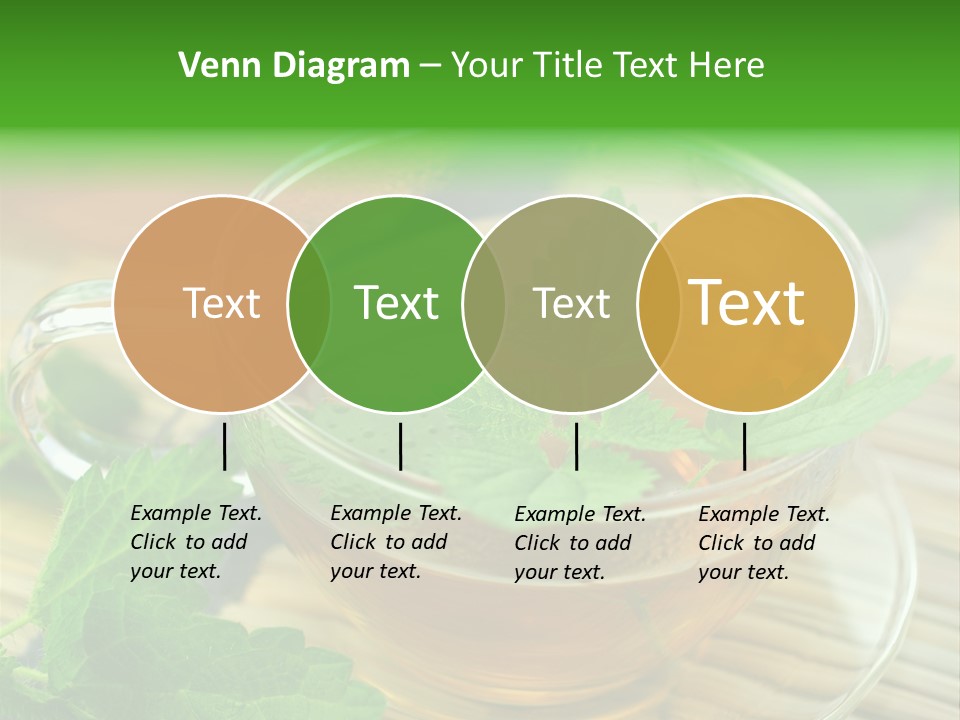 Venn Diagram – Your Title Text Here

Text

Text

Text

Text

Example Text.
Click to add
your text.

Example Text.
Click to add
your text.

Example Text.
Click to add
your text.

Example Text.
Click to add
your text.